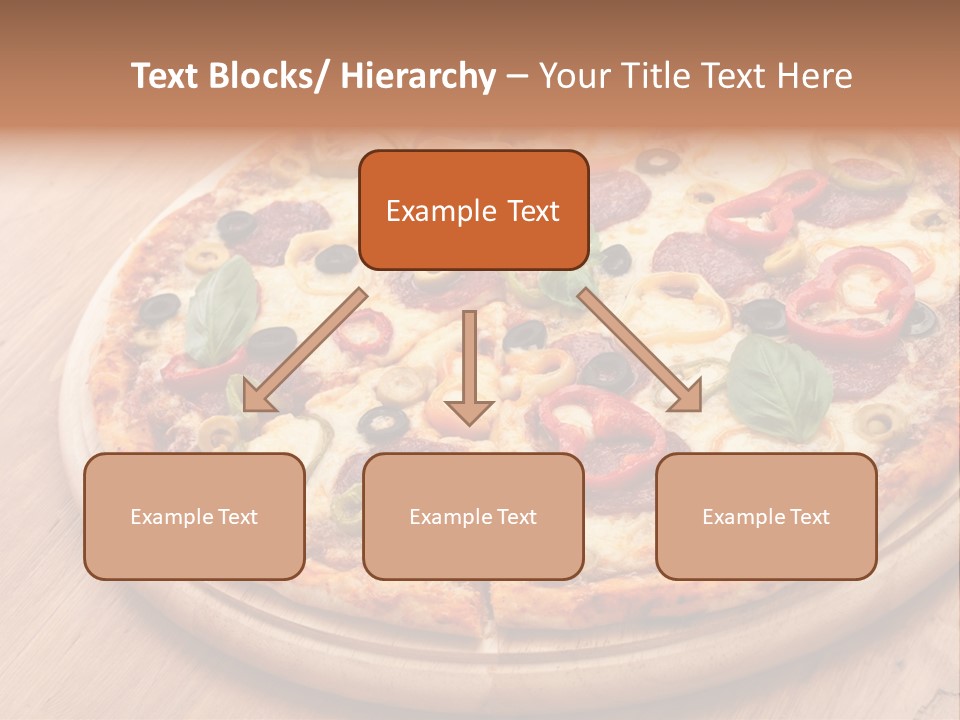 Text Blocks/ Hierarchy – Your Title Text Here

Example Text

Example Text

Example Text

Example Text